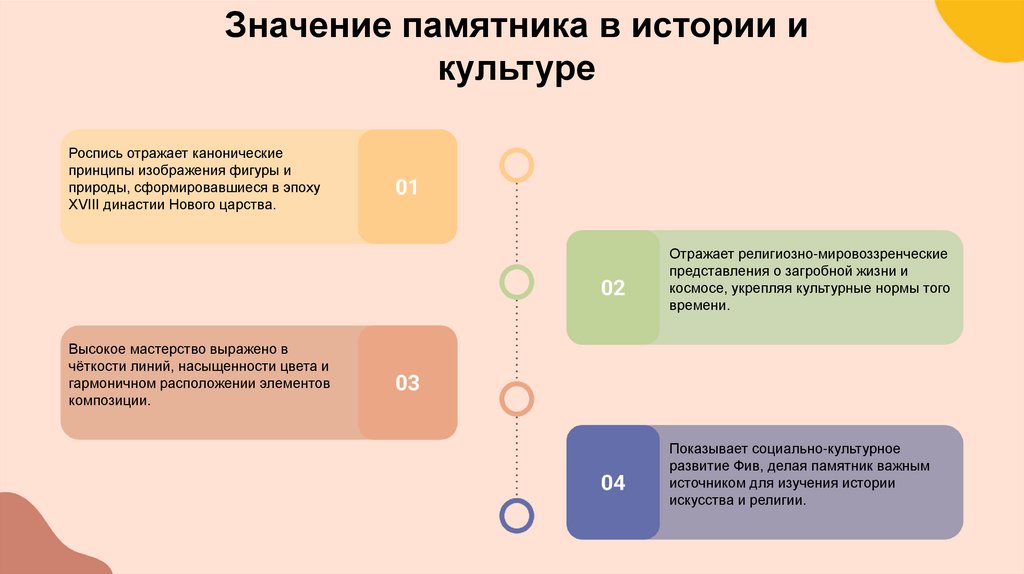 Значение памятника в истории и культуре

Роспись отражает канонические принципы изображения фигуры и природы, сформировавшиеся в эпоху XVIII династии Нового царства.

01

02

Отражает религиозно-мировоззренческие представления о загробной жизни и космосе, укрепляя культурные нормы того времени.

Высокое мастерство выражено в чёткости линий, насыщенности цвета и гармоничном расположении элементов композиции.

03

04

Показывает социально-культурное развитие Фив, делая памятник важным источником для изучения истории искусства и религии.